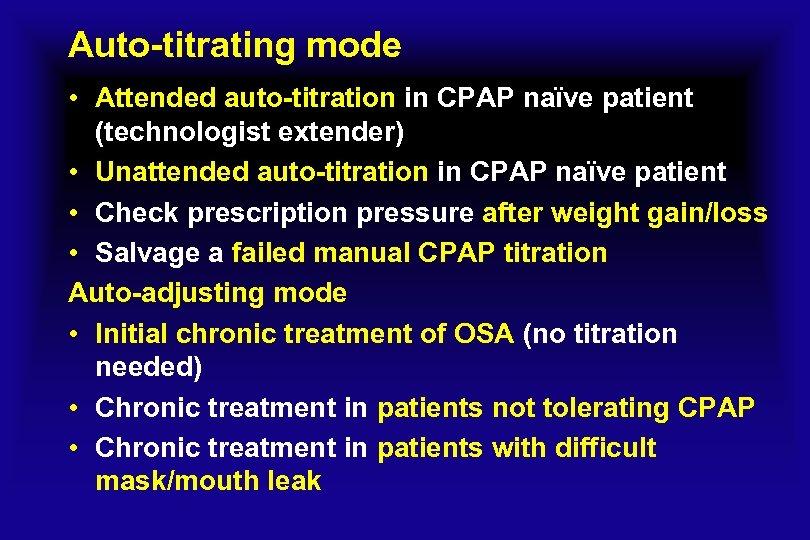 Auto-titrating mode

• Attended auto-titration in CPAP naïve patient (technologist extender)
• Unattended auto-titration in CPAP naïve patient
• Check prescription pressure after weight gain/loss
• Salvage a failed manual CPAP titration

Auto-adjusting mode

• Initial chronic treatment of OSA (no titration needed)
• Chronic treatment in patients not tolerating CPAP
• Chronic treatment in patients with difficult mask/mouth leak